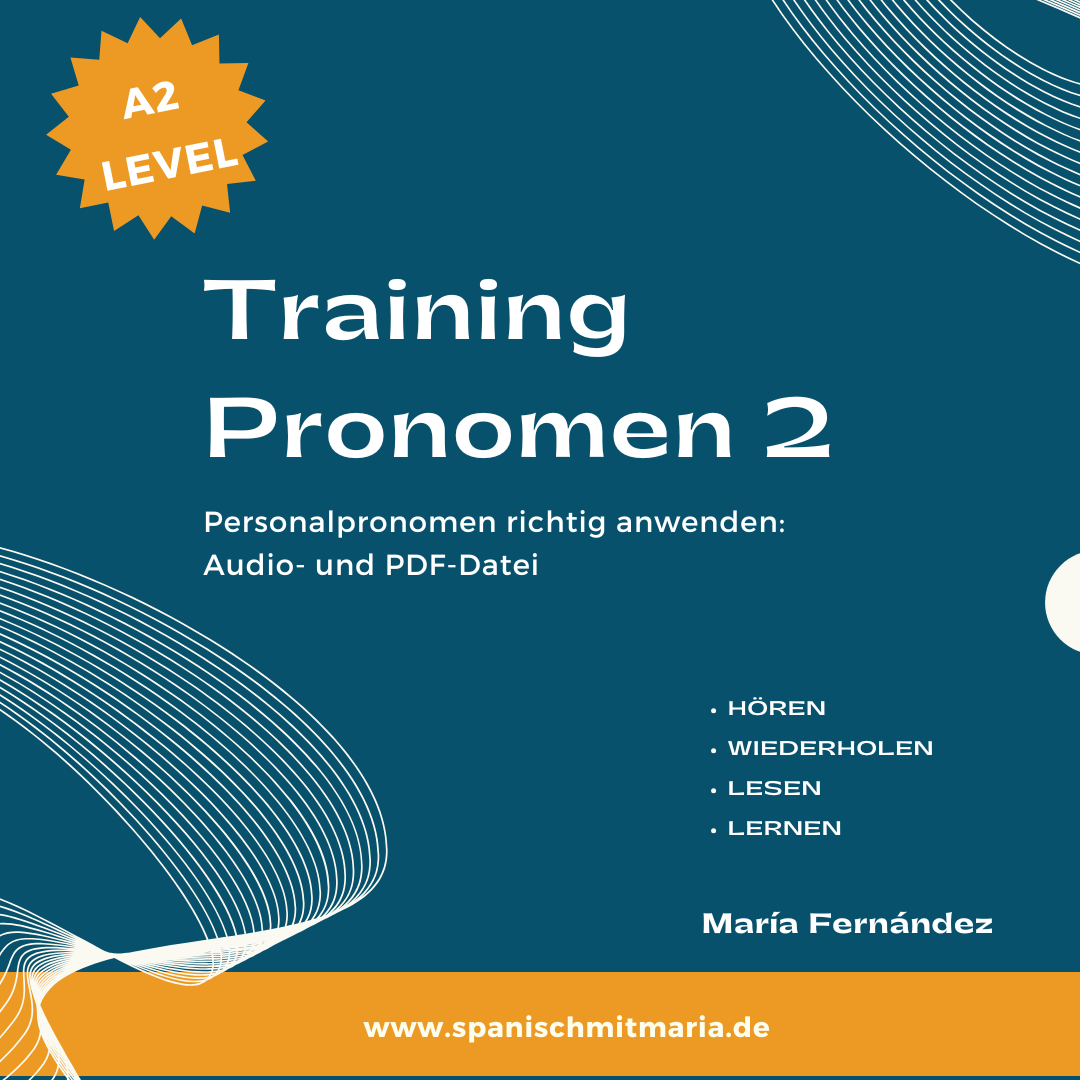 A2
LEVEL

Training
Pronomen 2

Personalpronomen richtig anwenden:
Audio- und PDF-Datei

• HÖREN
• WIEDERHOLEN
• LESEN
• LERNEN

María Fernández

www.spanischmitmaria.de